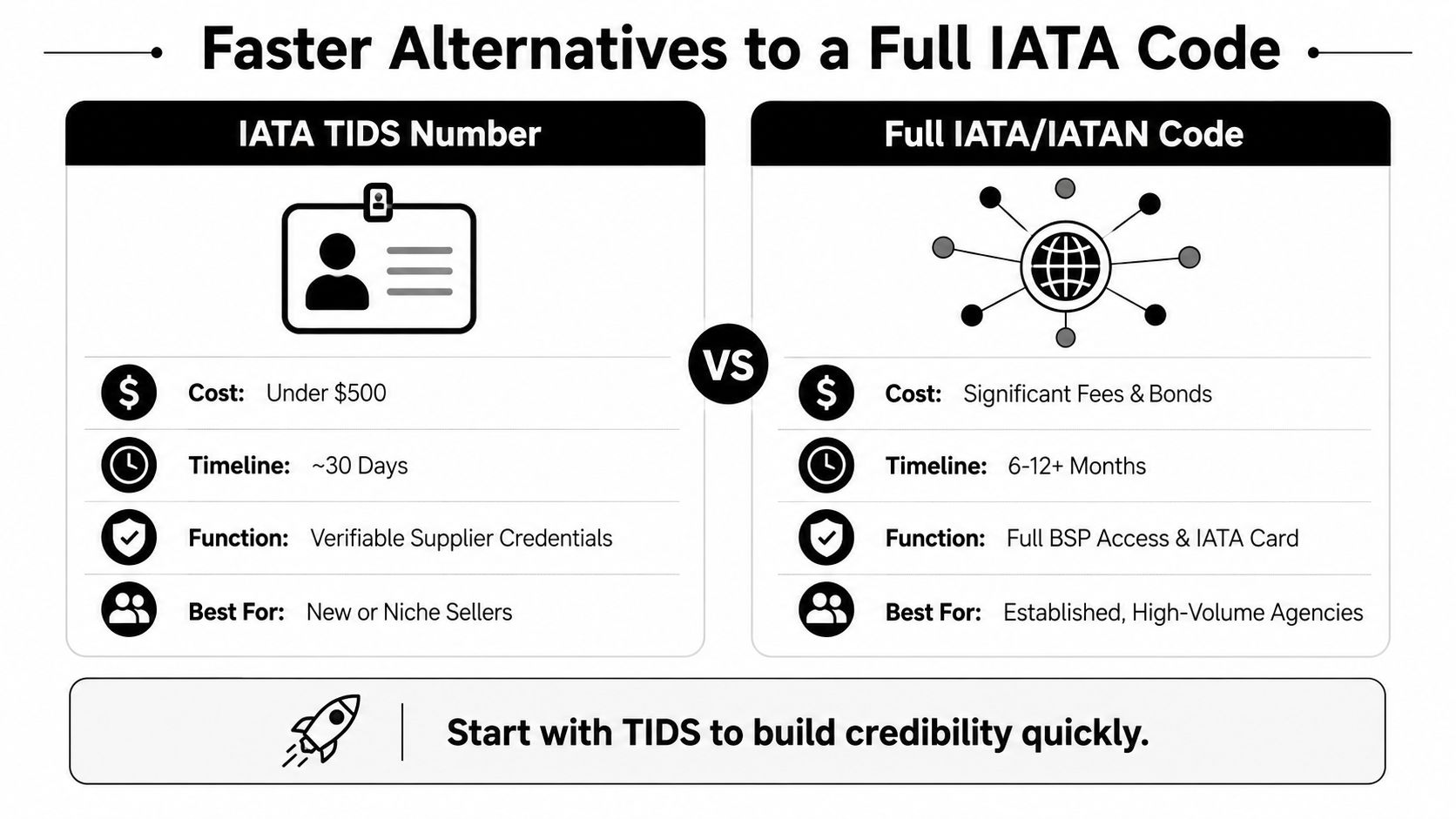 Faster Alternatives to a Full IATA Code

IATA TIDS Number

Cost: Under \$500

Timeline: ~30 Days

Function: Verifiable Supplier Credentials

Best For: New or Niche Sellers

VS

Full IATA/IATAN Code

Cost: Significant Fees & Bonds

Timeline: 6-12+ Months

Function: Full BSP Access & IATA Card

Best For: Established, High-Volume Agencies

Start with TIDS to build credibility quickly.